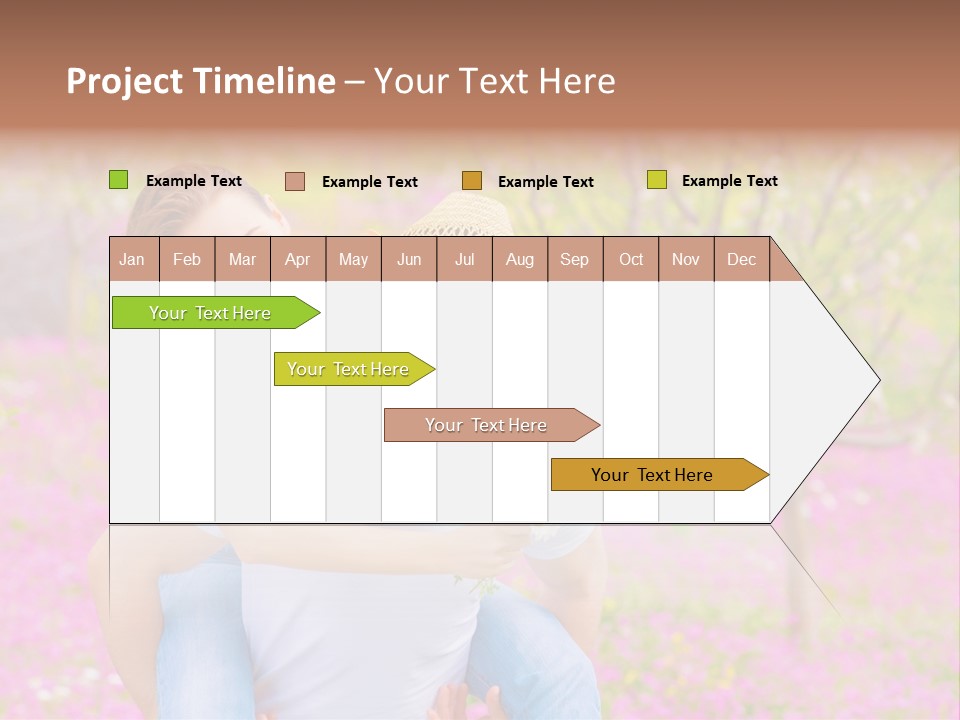 Project Timeline – Your Text Here

Example Text Example Text Example Text Example Text

| Jan | Feb | Mar | Apr | May | Jun | Jul | Aug | Sep | Oct | Nov | Dec |
|---|---|---|---|---|---|---|---|---|---|---|---|

Your Text Here

Your Text Here

Your Text Here

Your Text Here